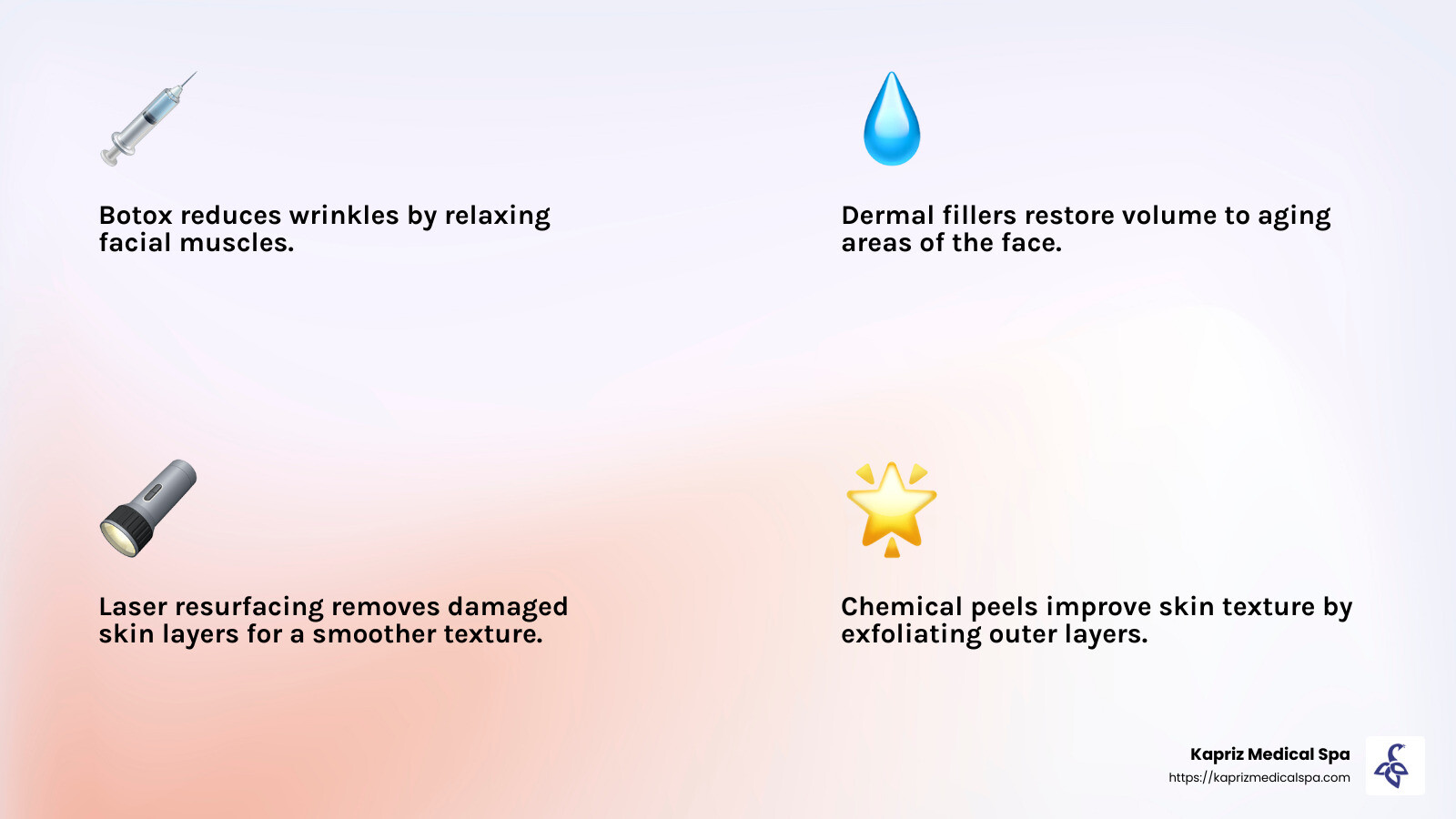 Botox reduces wrinkles by relaxing facial muscles.

Dermal fillers restore volume to aging areas of the face.

Laser resurfacing removes damaged skin layers for a smoother texture.

Chemical peels improve skin texture by exfoliating outer layers.

Kapriz Medical Spa
https://kaprizmedicalspa.com